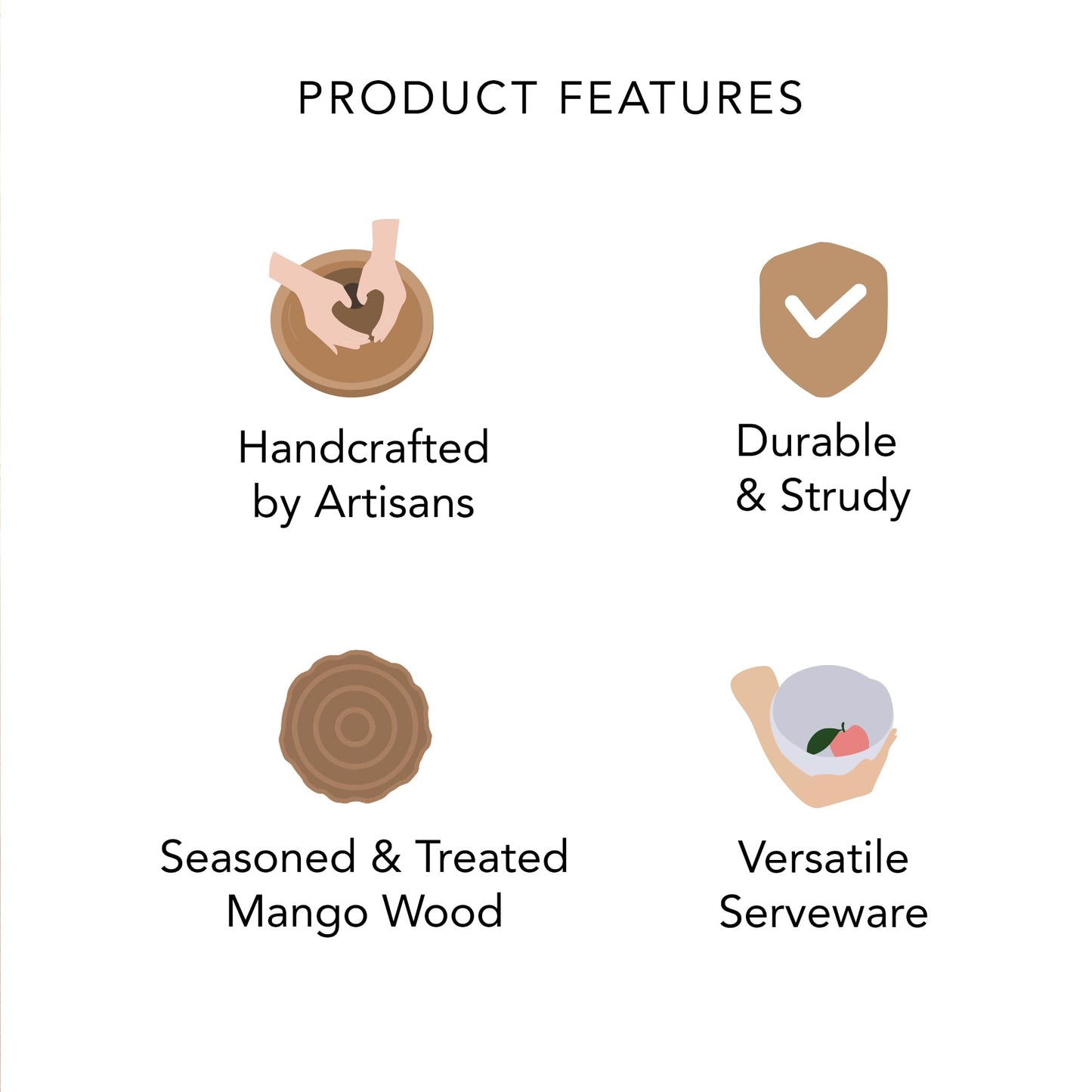 PRODUCT FEATURES

Handcrafted by Artisans

Durable & Strudy

Seasoned & Treated Mango Wood

Versatile Serveware